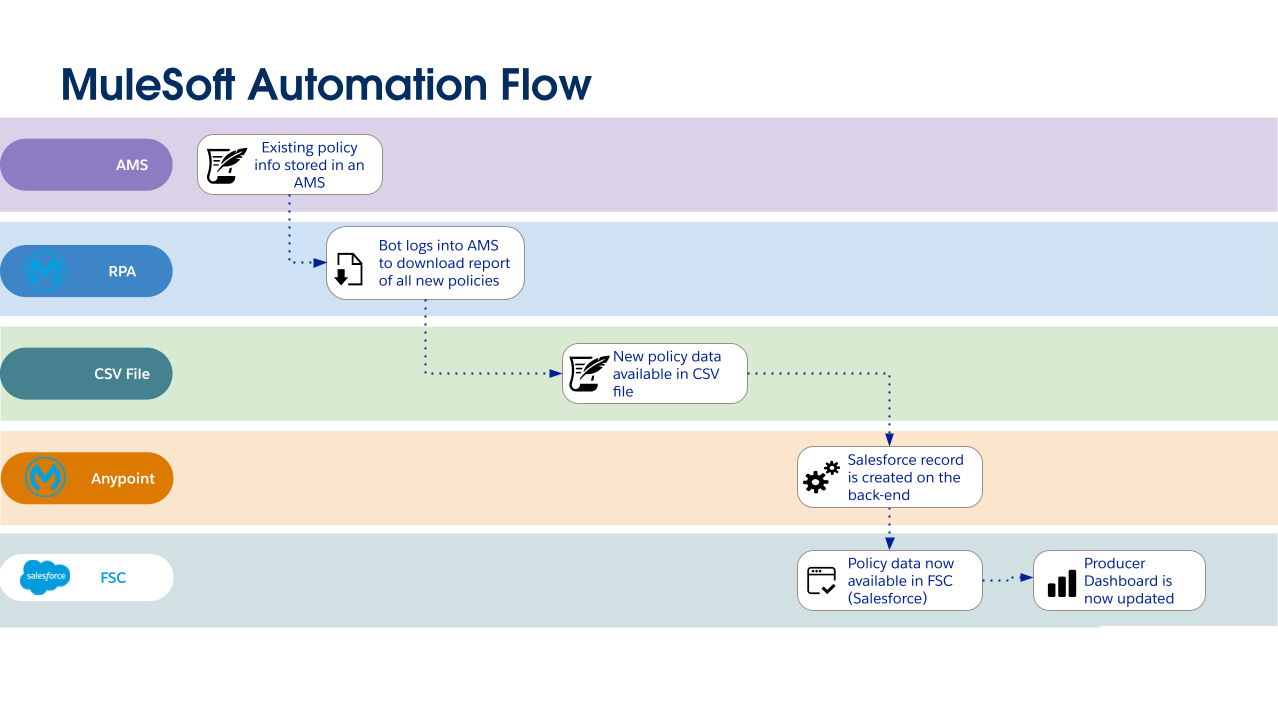 MuleSoft Automation Flow

AMS

Existing policy info stored in an AMS

RPA

Bot logs into AMS to download report of all new policies

CSV File

New policy data available in CSV file

Anypoint

Salesforce record is created on the back-end

salesforce

FSC

Policy data now available in FSC (Salesforce)

Producer Dashboard is now updated